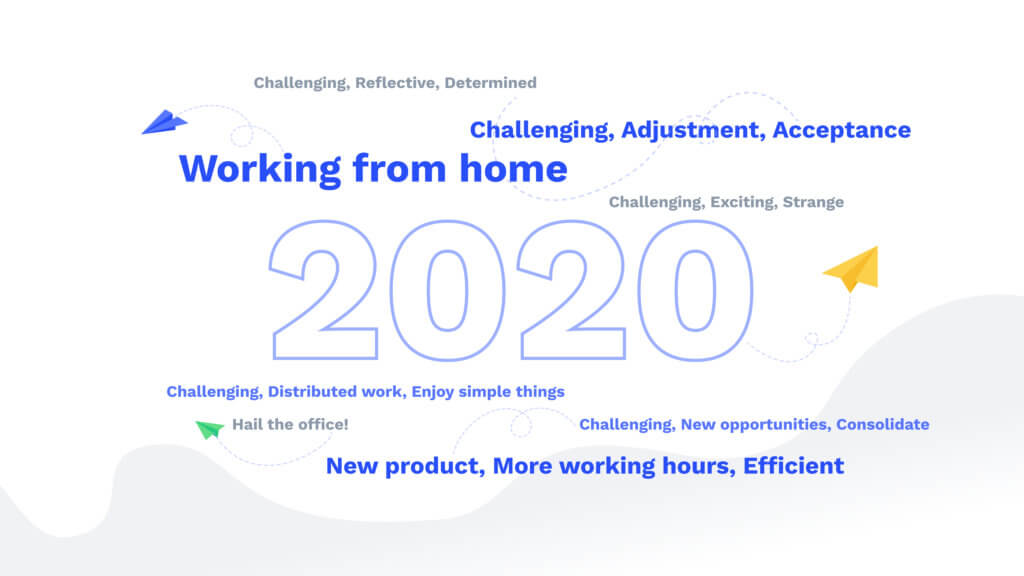 Challenging, Reflective, Determined

Challenging, Adjustment, Acceptance

Working from home

Challenging, Exciting, Strange

2020

Challenging, Distributed work, Enjoy simple things

Hail the office!

Challenging, New opportunities, Consolidate

New product, More working hours, Efficient